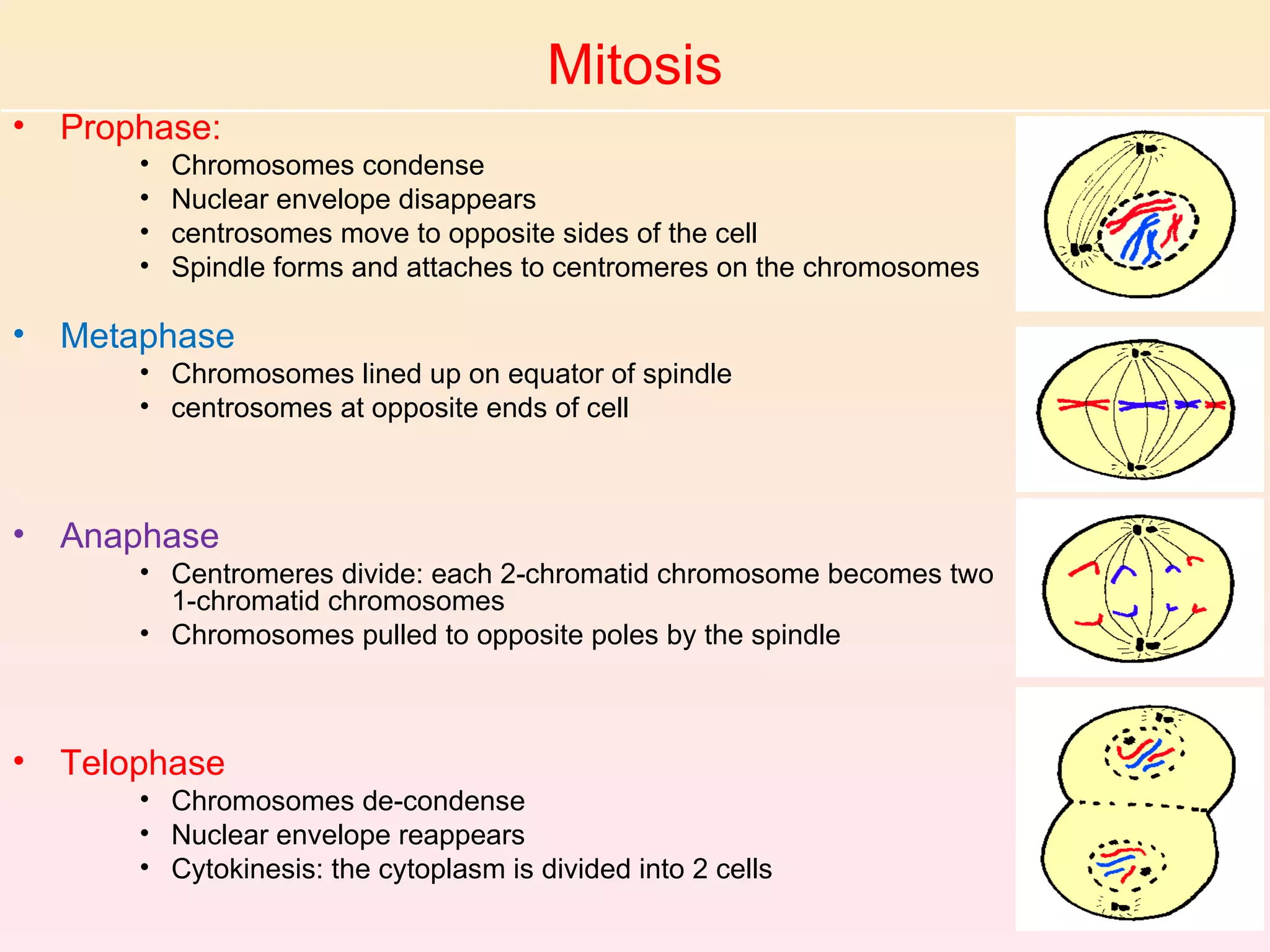 Mitosis

• Prophase:
  • Chromosomes condense
  • Nuclear envelope disappears
  • centrosomes move to opposite sides of the cell
  • Spindle forms and attaches to centromeres on the chromosomes

• Metaphase
  • Chromosomes lined up on equator of spindle
  • centrosomes at opposite ends of cell

• Anaphase
  • Centromeres divide: each 2-chromatid chromosome becomes two 1-chromatid chromosomes
  • Chromosomes pulled to opposite poles by the spindle

• Telophase
  • Chromosomes de-condense
  • Nuclear envelope reappears
  • Cytokinesis: the cytoplasm is divided into 2 cells